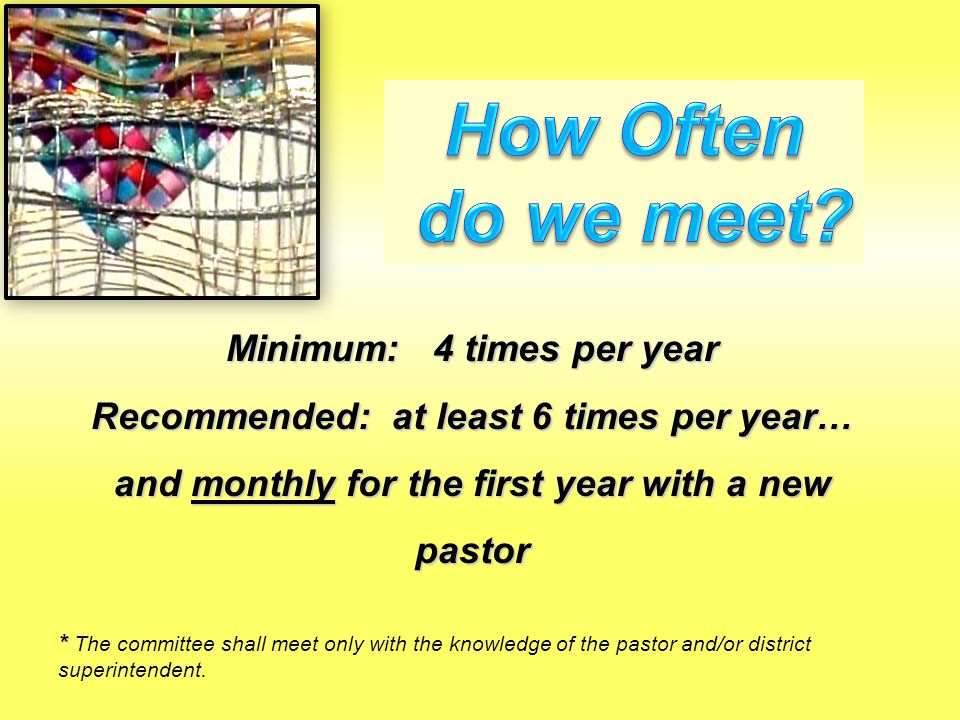 How Often do we meet?

Minimum: 4 times per year

Recommended: at least 6 times per year… and monthly for the first year with a new pastor

* The committee shall meet only with the knowledge of the pastor and/or district superintendent.